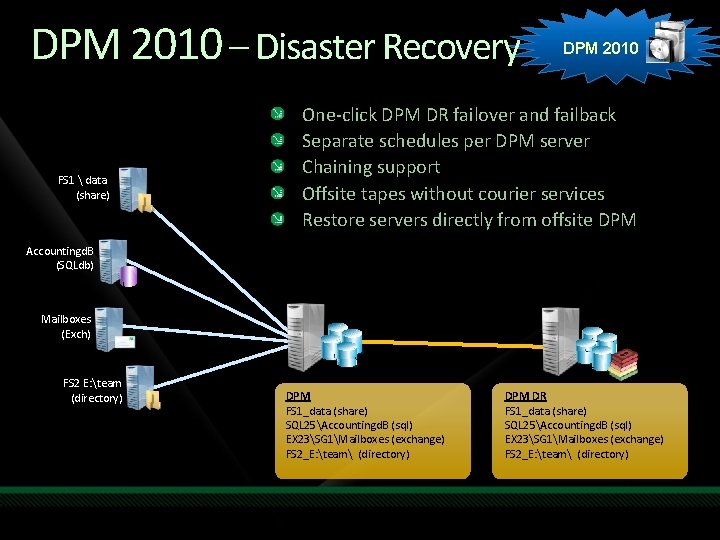 DPM 2010 – Disaster Recovery

DPM 2010

One-click DPM DR failover and failback
Separate schedules per DPM server
Chaining support
Offsite tapes without courier services
Restore servers directly from offsite DPM

FS1 \ data (share)

AccountingdB (SQLdb)

Mailboxes (Exch)

FS2 E:\team (directory)

DPM
FS1_data (share)
SQL25\AccountingdB (sql)
EX23\SG1\Mailboxes (exchange)
FS2_E:\team\ (directory)

DPM DR
FS1_data (share)
SQL25\AccountingdB (sql)
EX23\SG1\Mailboxes (exchange)
FS2_E:\team\ (directory)